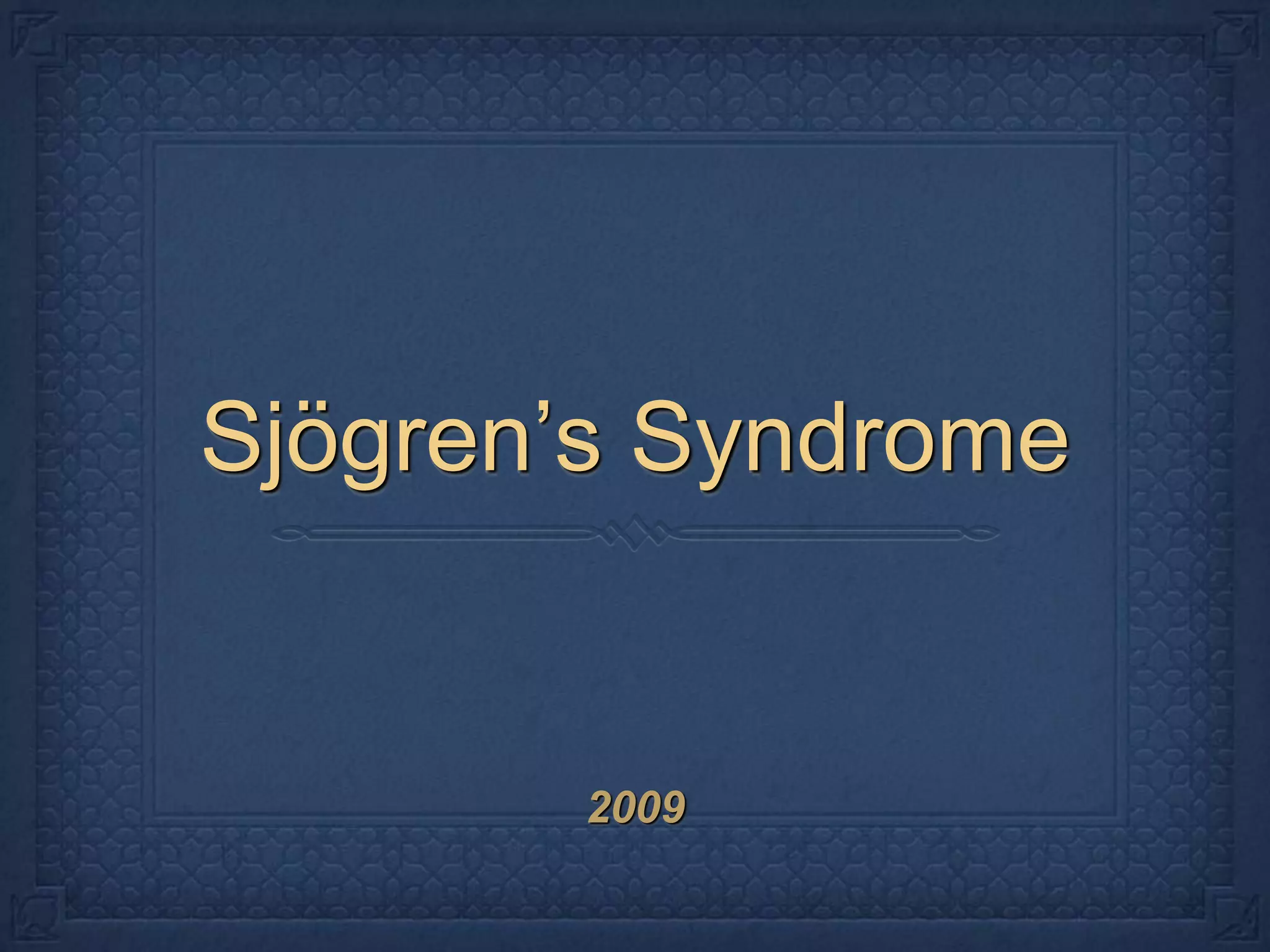 Sjögren’s Syndrome

2009